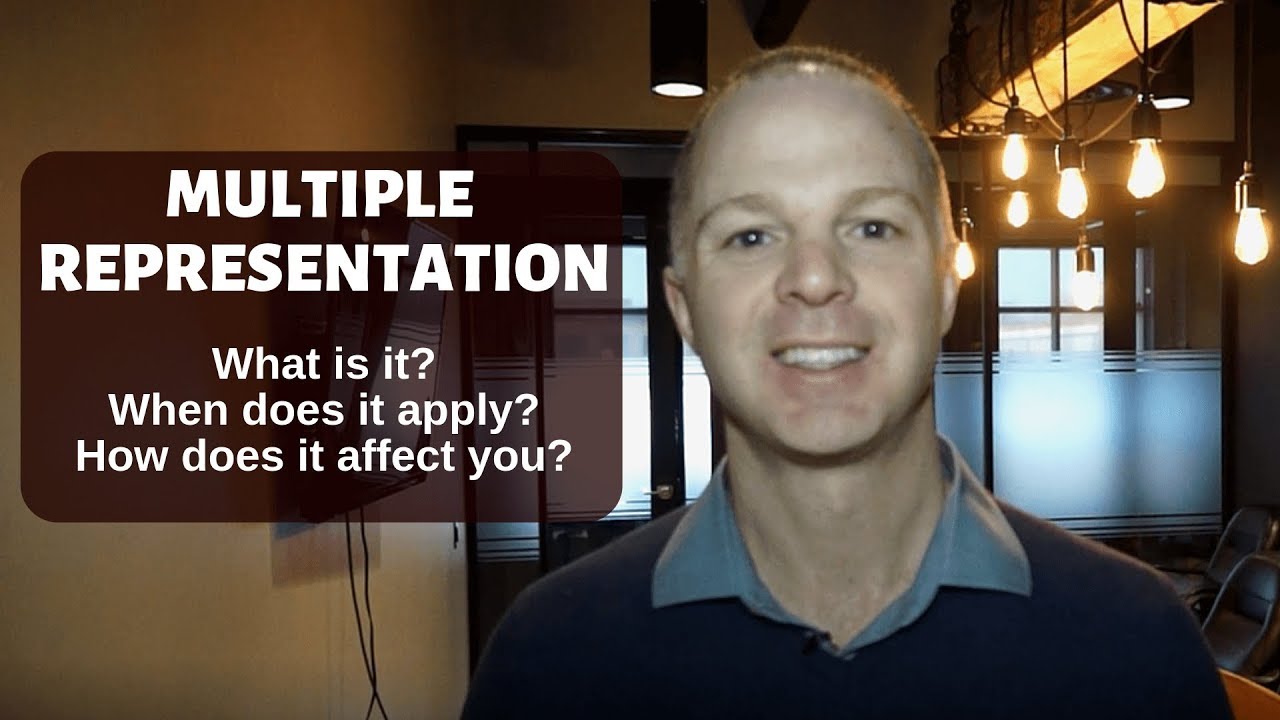 MULTIPLE REPRESENTATION

What is it?
When does it apply?
How does it affect you?